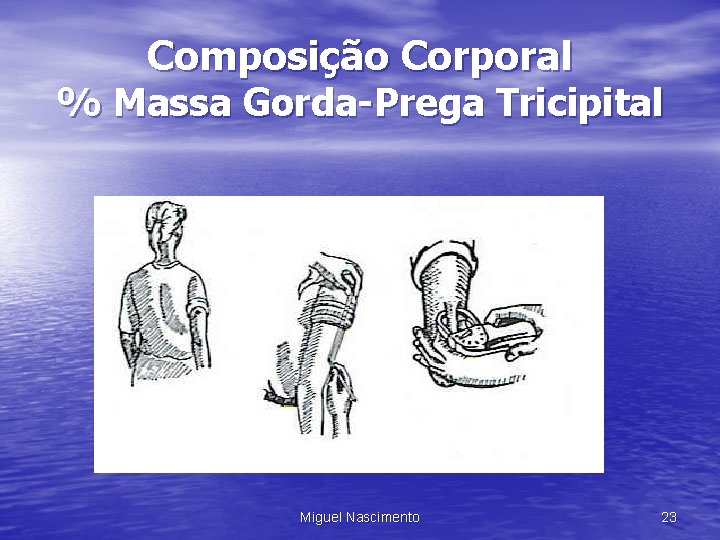 Composição Corporal
% Massa Gorda-Prega Tricipital

Miguel Nascimento

23